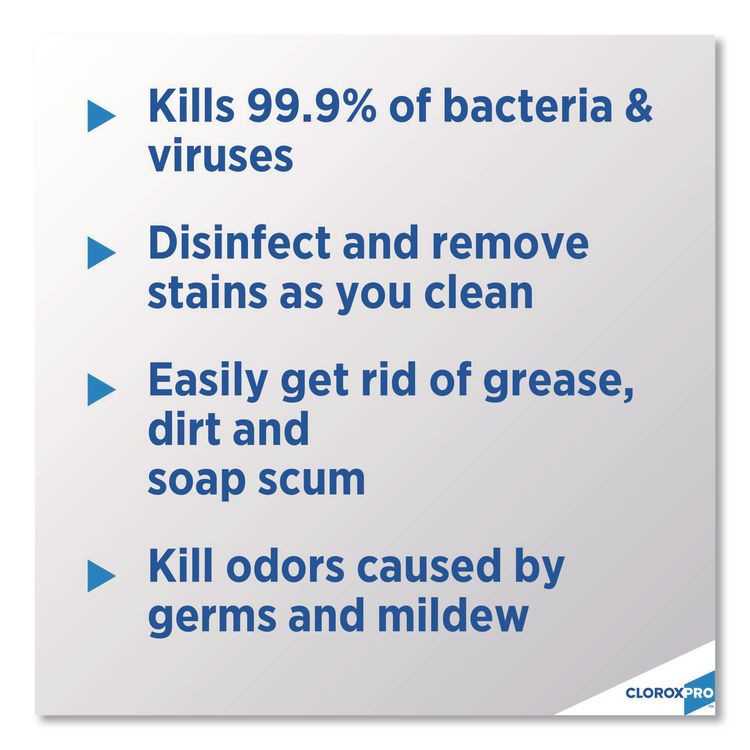 Kills 99.9% of bacteria & viruses

Disinfect and remove stains as you clean

Easily get rid of grease, dirt and soap scum

Kill odors caused by germs and mildew

CLOROXPRO